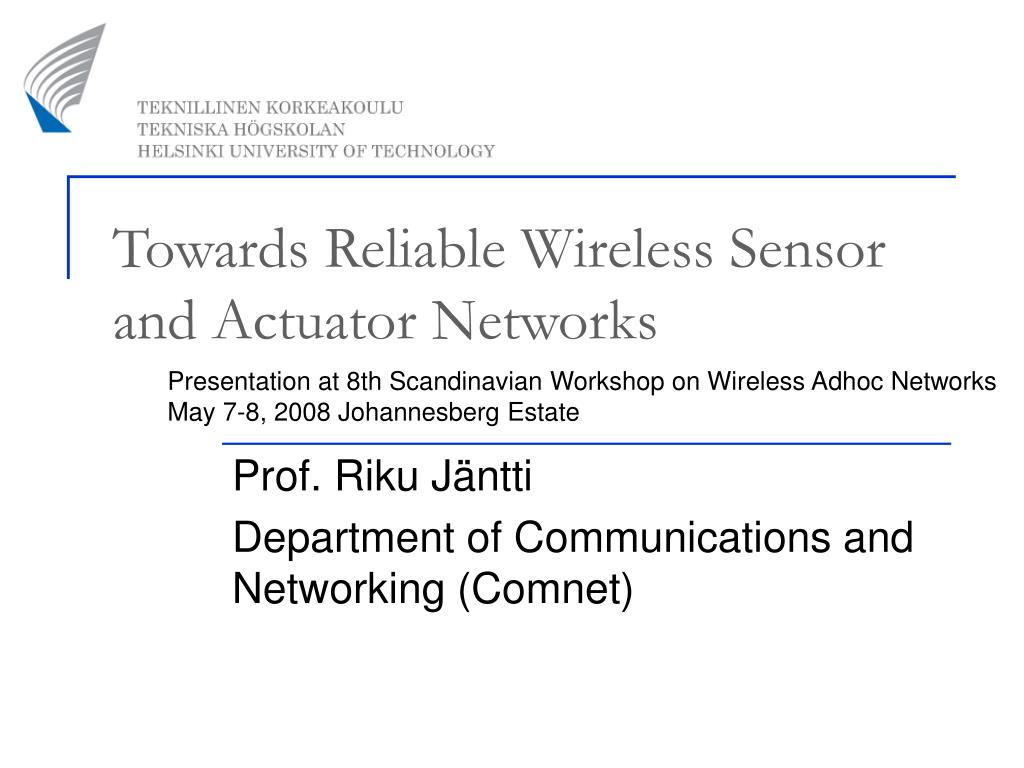 TEKNILLINEN KORKEAKOULU
TEKNISKA HÖGSKOLAN
HELSINKI UNIVERSITY OF TECHNOLOGY

Towards Reliable Wireless Sensor and Actuator Networks

Presentation at 8th Scandinavian Workshop on Wireless Adhoc Networks
May 7-8, 2008 Johannesberg Estate

Prof. Riku Jäntti

Department of Communications and Networking (Comnet)